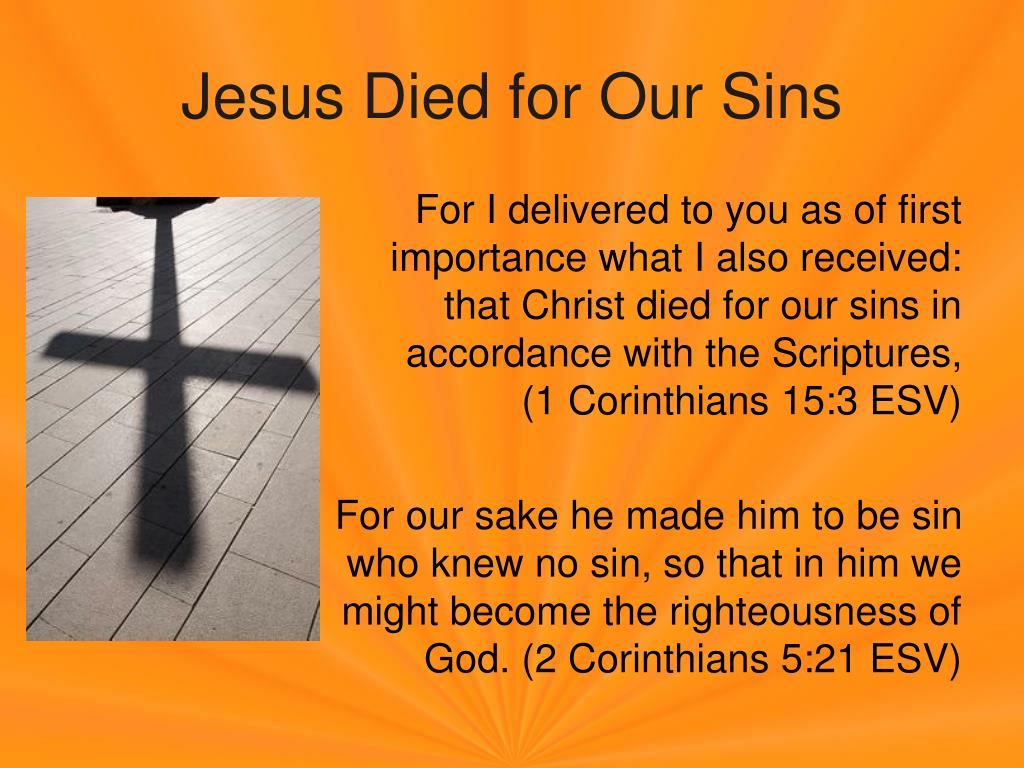 Jesus Died for Our Sins

For I delivered to you as of first importance what I also received: that Christ died for our sins in accordance with the Scriptures, (1 Corinthians 15:3 ESV)

For our sake he made him to be sin who knew no sin, so that in him we might become the righteousness of God. (2 Corinthians 5:21 ESV)